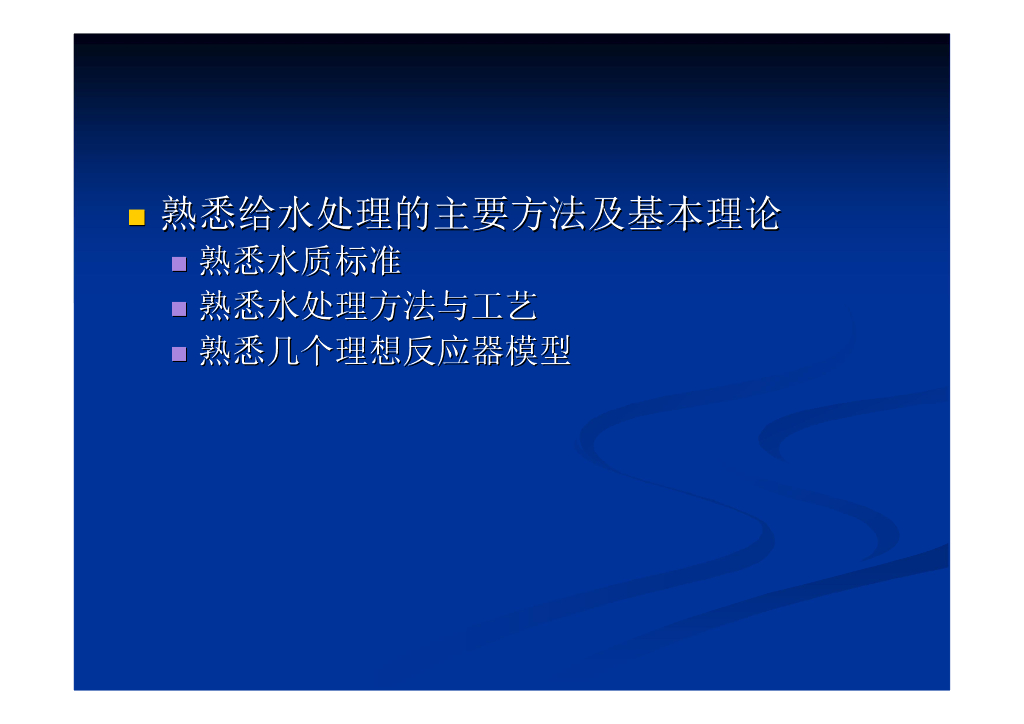 熟悉给水处理的主要方法及基本理论

熟悉水质标准

熟悉水处理方法与工艺

熟悉几个理想反应器模型